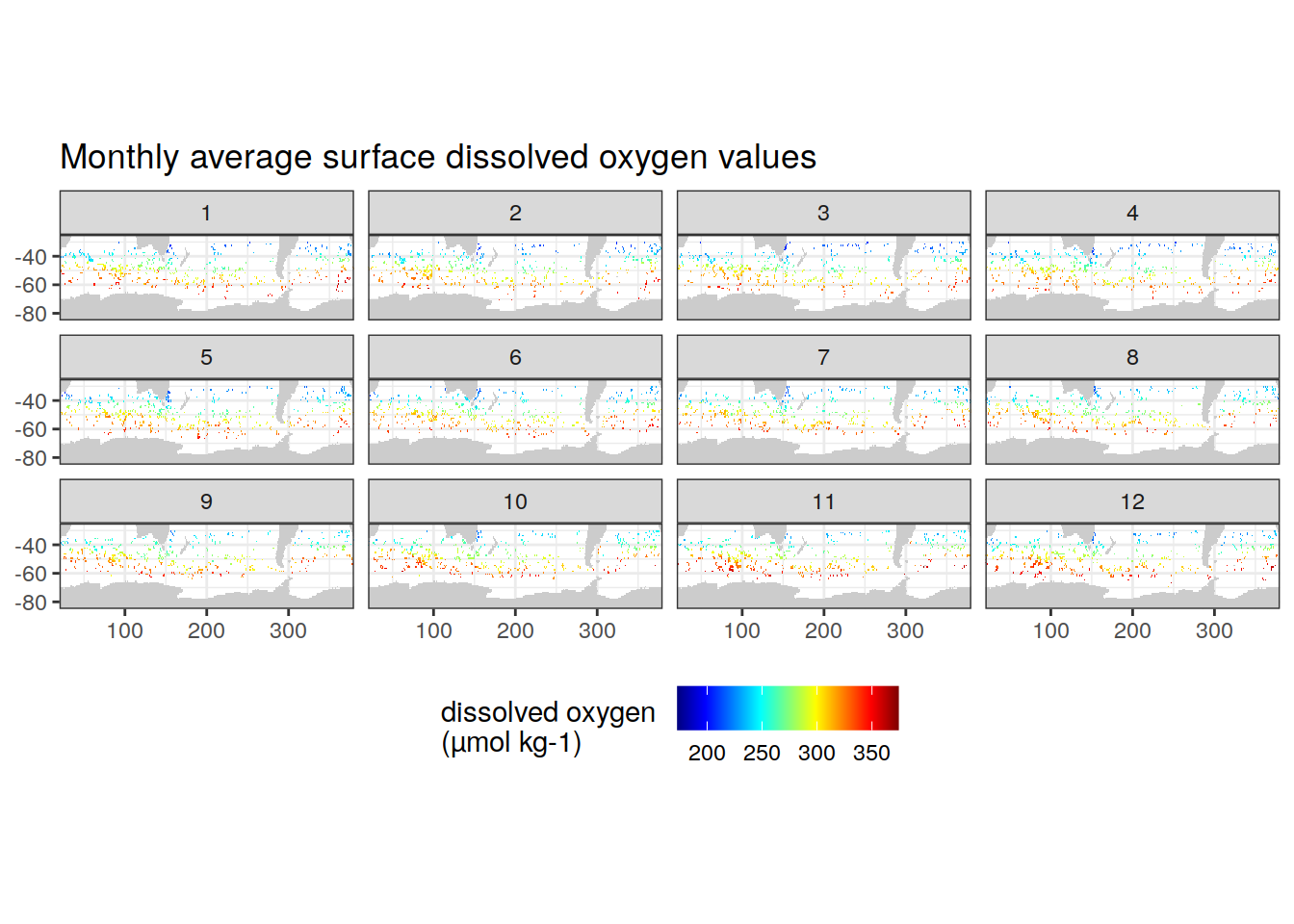 Monthly average surface dissolved oxygen values

1
2
3
4
-40
-60
-80

5
6
7
8
-40
-60
-80

9
10
11
12
-40
-60
-80

100 200 300
100 200 300
100 200 300
100 200 300

dissolved oxygen
(µmol kg-1)

200 250 300 350